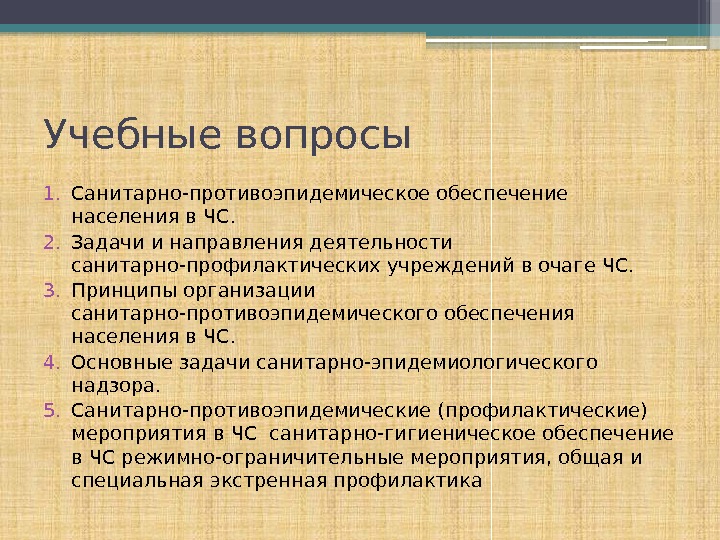 Учебные вопросы

1. Санитарно-противоэпидемическое обеспечение населения в ЧС.
2. Задачи и направления деятельности санитарно-профилактических учреждений в очаге ЧС.
3. Принципы организации санитарно-противоэпидемического обеспечения населения в ЧС.
4. Основные задачи санитарно-эпидемиологического надзора.
5. Санитарно-противоэпидемические (профилактические) мероприятия в ЧС санитарно-гигиеническое обеспечение в ЧС режимно-ограничительные мероприятия, общая и специальная экстренная профилактика